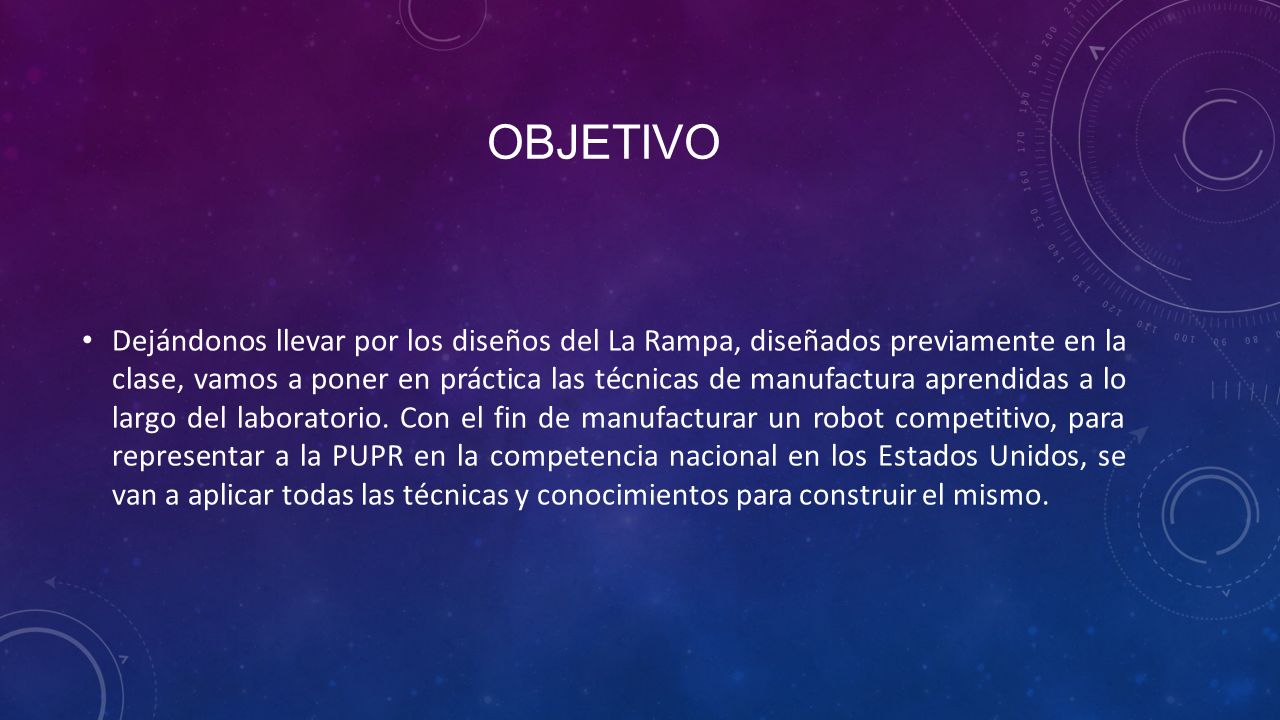 OBJETIVO

• Dejándonos llevar por los diseños del La Rampa, diseñados previamente en la clase, vamos a poner en práctica las técnicas de manufactura aprendidas a lo largo del laboratorio. Con el fin de manufacturar un robot competitivo, para representar a la PUPR en la competencia nacional en los Estados Unidos, se van a aplicar todas las técnicas y conocimientos para construir el mismo.